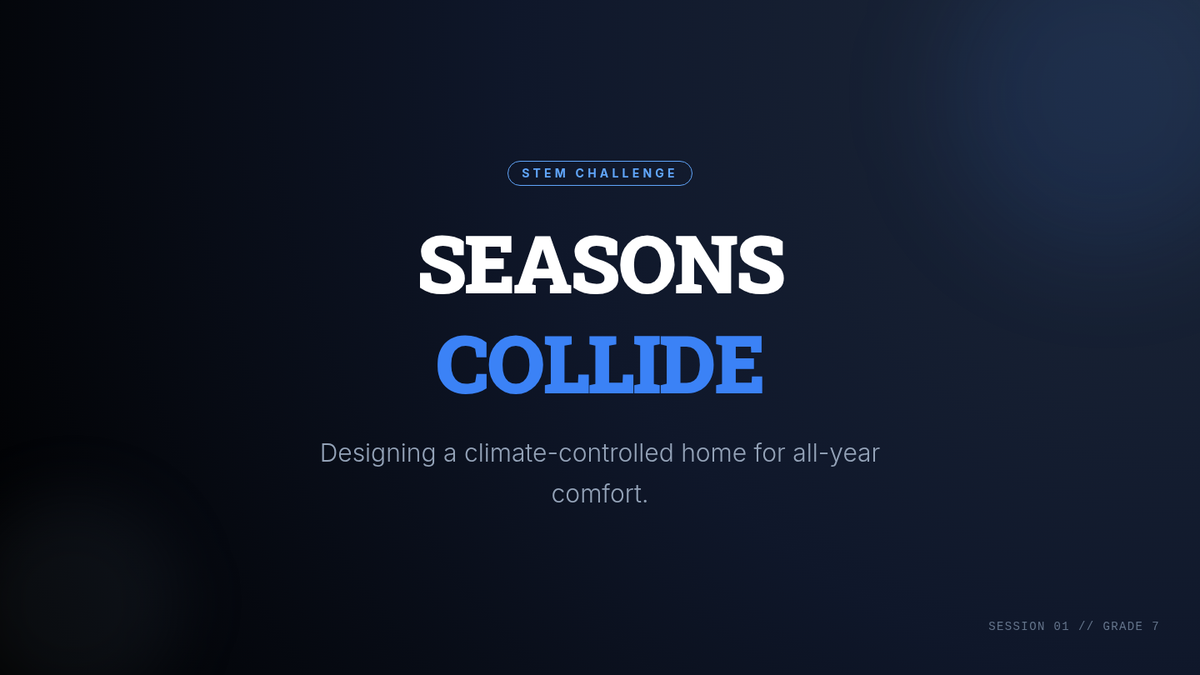 STEM CHALLENGE

SEASONS
COLLIDE

Designing a climate-controlled home for all-year comfort.

SESSION 01 // GRADE 7